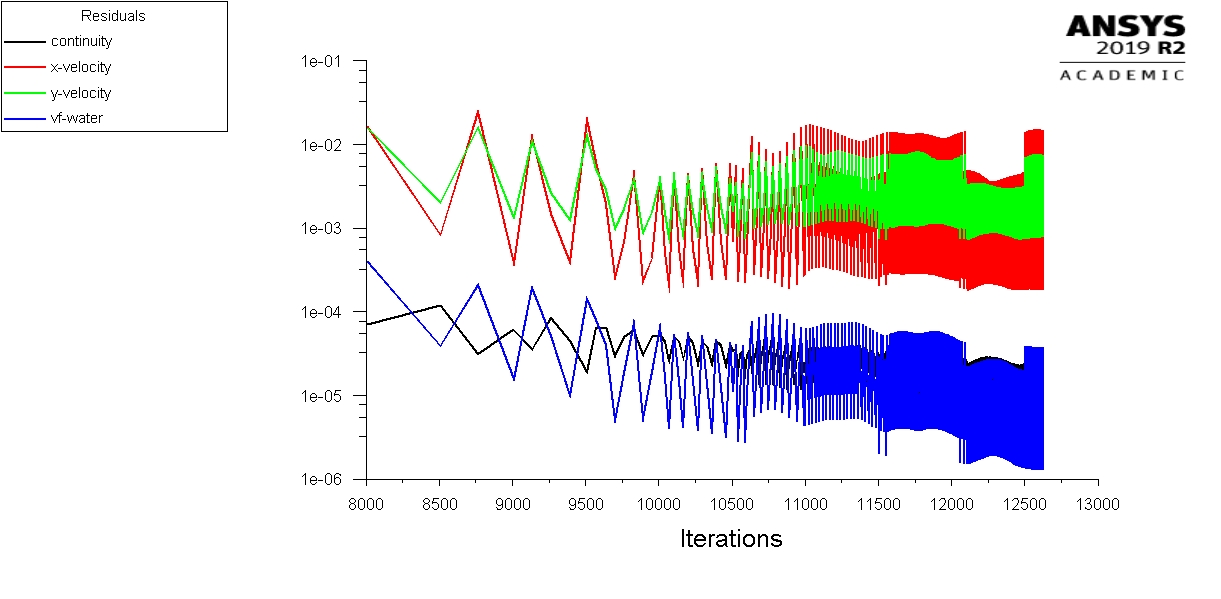 Residuals
continuity
x-velocity
y-velocity
vf-water

ANSYS
2019 R2
ACADEMIC

1e-01
1e-02
1e-03
1e-04
1e-05
1e-06

8000 8500 9000 9500 10000 10500 11000 11500 12000 12500 13000

Iterations